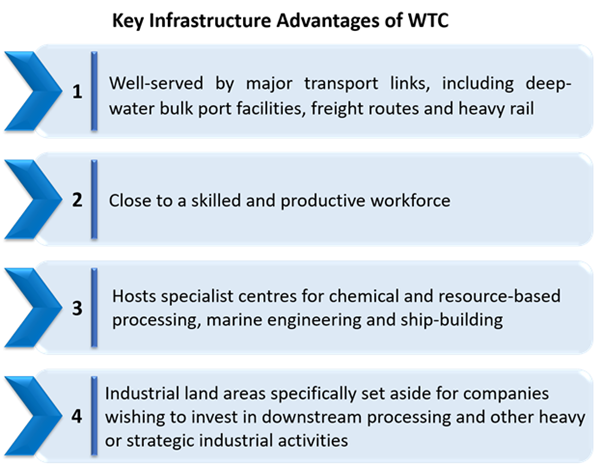 Key Infrastructure Advantages of WTC

1

Well-served by major transport links, including deep-water bulk port facilities, freight routes and heavy rail

2

Close to a skilled and productive workforce

3

Hosts specialist centres for chemical and resource-based processing, marine engineering and ship-building

4

Industrial land areas specifically set aside for companies wishing to invest in downstream processing and other heavy or strategic industrial activities